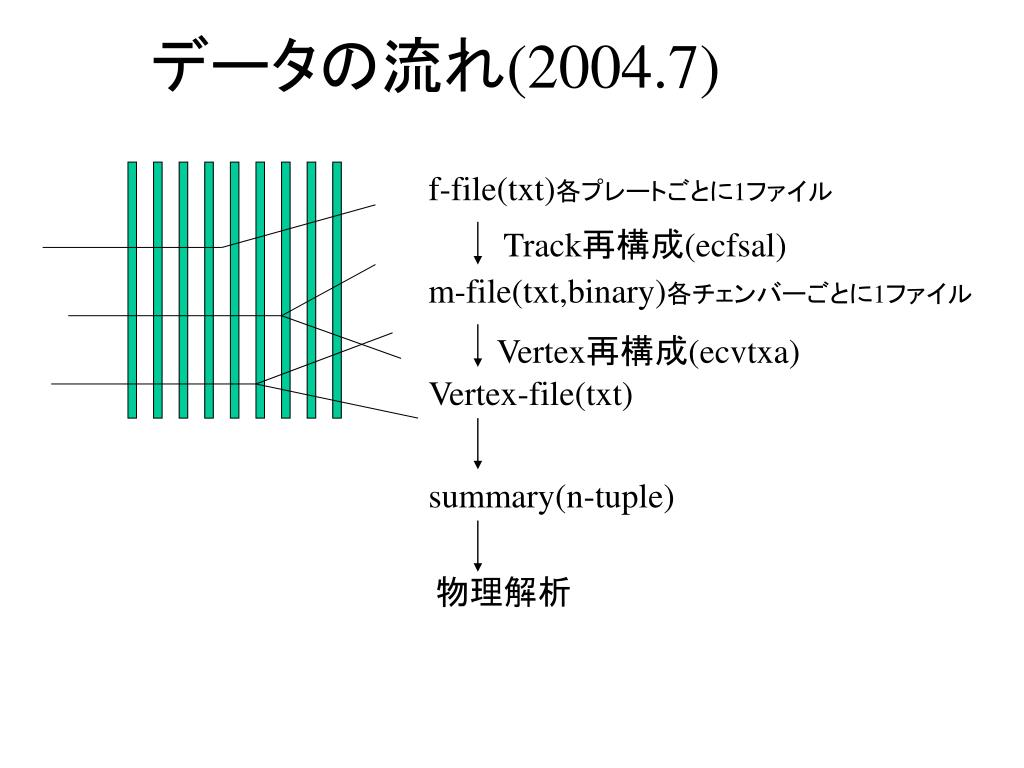 データの流れ(2004.7)

f-file(txt)各プレートごとに1ファイル

Track再構成(ecfsal)

m-file(txt,binary)各チェンバーごとに1ファイル

Vertex再構成(ecvtxa)

Vertex-file(txt)

summary(n-tuple)

物理解析